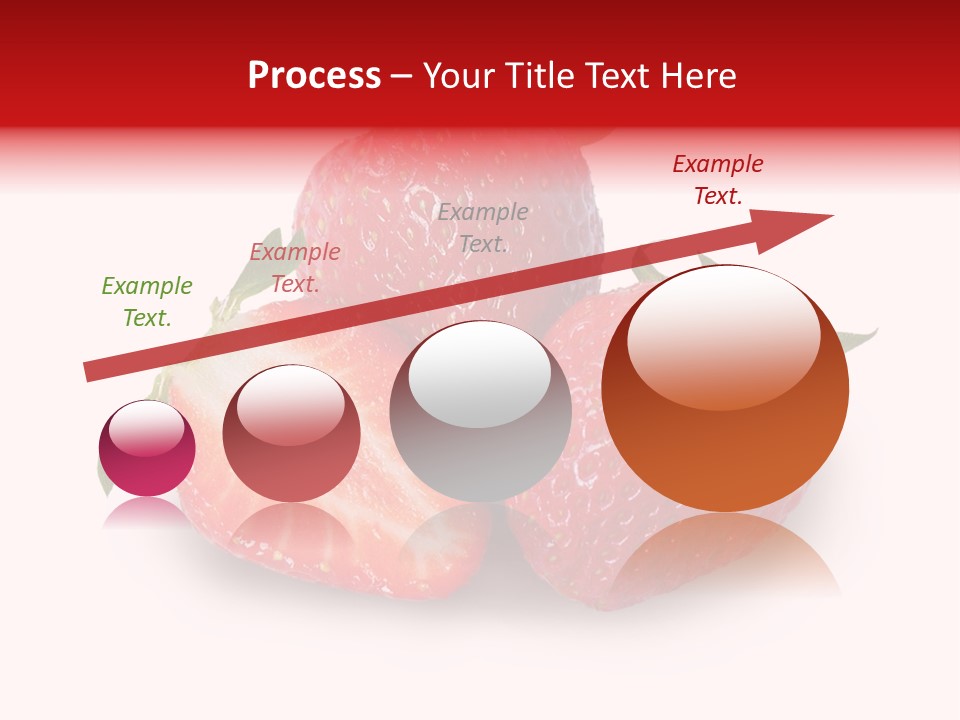 Process – Your Title Text Here

Example Text.

Example Text.

Example Text.

Example Text.